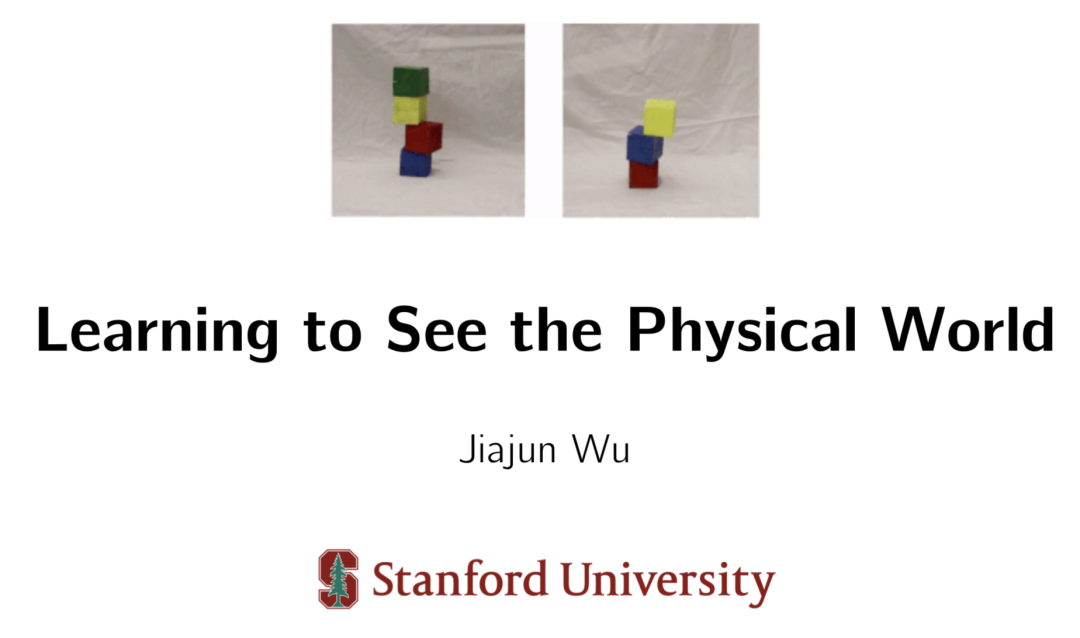 Learning to See the Physical World

Jiajun Wu

Stanford University